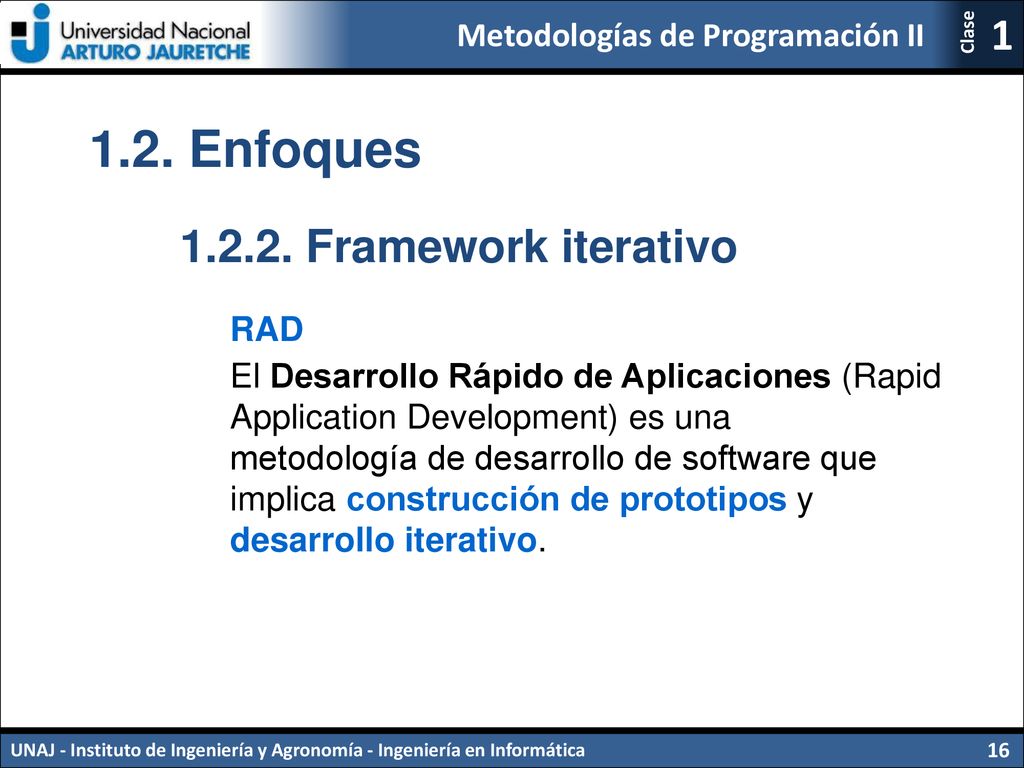 Universidad Nacional ARTURO JAURETCHE

Metodologías de Programación II

Clase 1

1.2. Enfoques

1.2.2. Framework iterativo

RAD

El Desarrollo Rápido de Aplicaciones (Rapid Application Development) es una metodología de desarrollo de software que implica construcción de prototipos y desarrollo iterativo.

UNAJ - Instituto de Ingeniería y Agronomía - Ingeniería en Informática

16